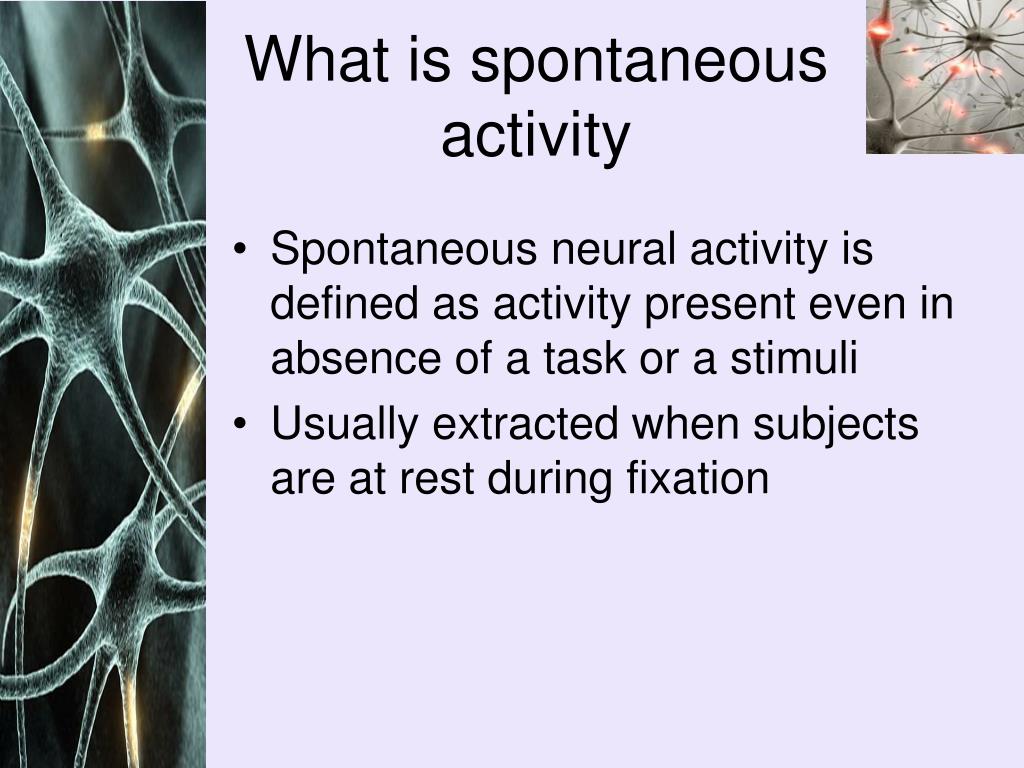 What is spontaneous activity

• Spontaneous neural activity is defined as activity present even in absence of a task or a stimuli
• Usually extracted when subjects are at rest during fixation